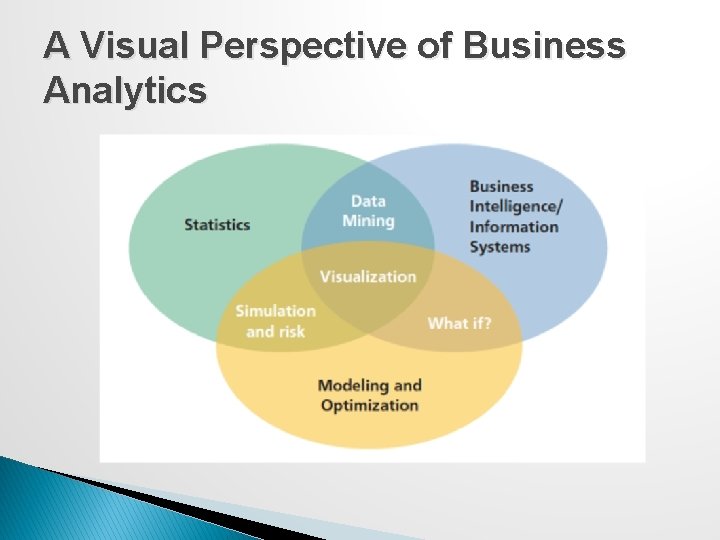 A Visual Perspective of Business Analytics

Statistics

Data Mining

Business Intelligence/ Information Systems

Visualization

Simulation and risk

What if?

Modeling and Optimization